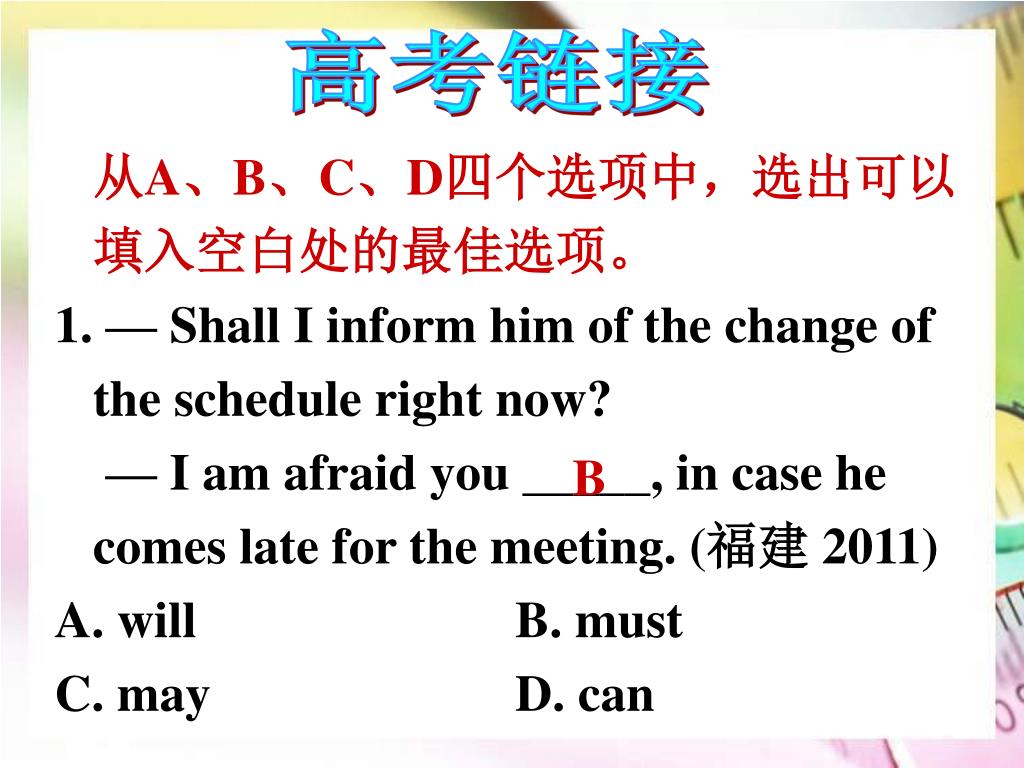 高考链接

从A、B、C、D四个选项中，选出可以填入空白处的最佳选项。

1. — Shall I inform him of the change of the schedule right now?

— I am afraid you __B__, in case he comes late for the meeting. (福建 2011)

A. will B. must

C. may D. can